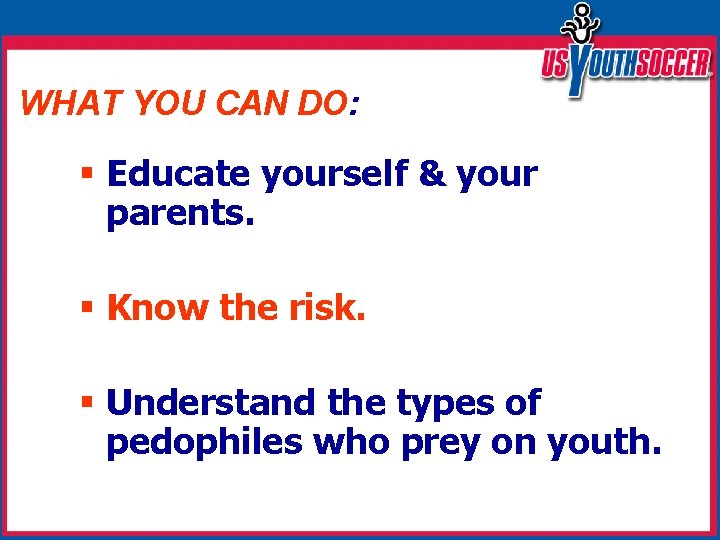 US YOUTH SOCCER

WHAT YOU CAN DO:

▪ Educate yourself & your parents.

▪ Know the risk.

▪ Understand the types of pedophiles who prey on youth.